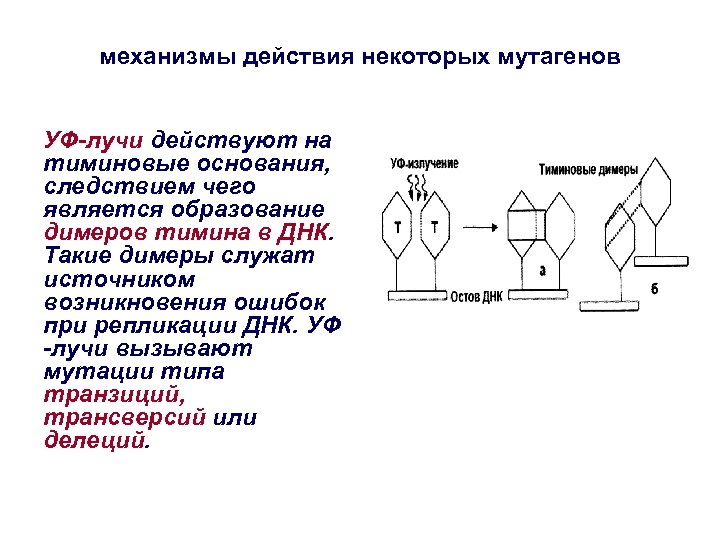 механизмы действия некоторых мутагенов

УФ-лучи действуют на тиминовые основания, следствием чего является образование димеров тимина в ДНК. Такие димеры служат источником возникновения ошибок при репликации ДНК. УФ -лучи вызывают мутации типа транзиций, трансверсий или делеций.

УФ-излучение

Т

Т

Остов ДНК

Тиминовые димеры

а

б